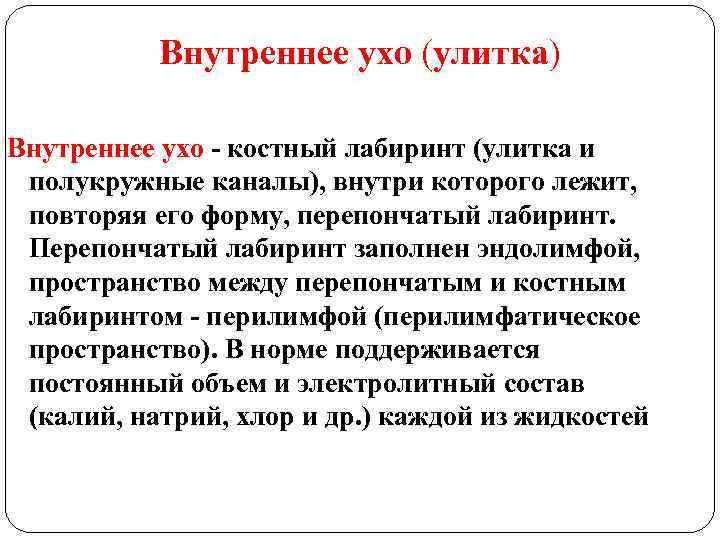 Внутреннее ухо (улитка)

Внутреннее ухо - костный лабиринт (улитка и полукружные каналы), внутри которого лежит, повторяя его форму, перепончатый лабиринт. Перепончатый лабиринт заполнен эндолимфой, пространство между перепончатым и костным лабиринтом - перилимфой (перилимфатическое пространство). В норме поддерживается постоянный объем и электролитный состав (калий, натрий, хлор и др.) каждой из жидкостей